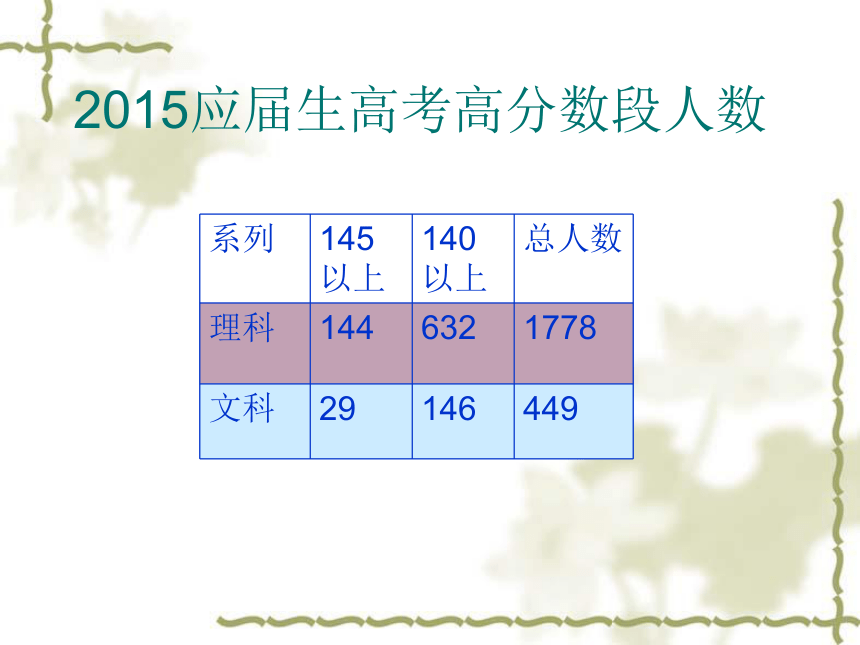 2015应届生高考高分数段人数

| 系列 | 145以上 | 140以上 | 总人数 |
|---|---|---|---|
| 理科 | 144 | 632 | 1778 |
| 文科 | 29 | 146 | 449 |